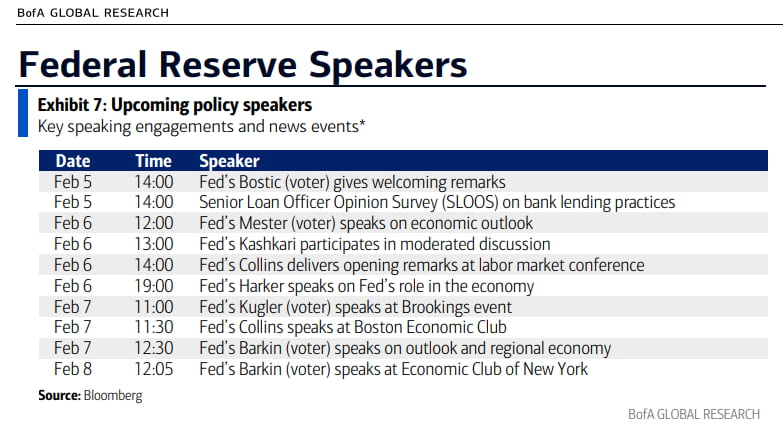 BofA GLOBAL RESEARCH

Federal Reserve Speakers

Exhibit 7: Upcoming policy speakers
Key speaking engagements and news events*

| Date | Time | Speaker |
|---|---|---|
| Feb 5 | 14:00 | Fed's Bostic (voter) gives welcoming remarks |
| Feb 5 | 14:00 | Senior Loan Officer Opinion Survey (SLOOS) on bank lending practices |
| Feb 6 | 12:00 | Fed's Mester (voter) speaks on economic outlook |
| Feb 6 | 13:00 | Fed's Kashkari participates in moderated discussion |
| Feb 6 | 14:00 | Fed's Collins delivers opening remarks at labor market conference |
| Feb 6 | 19:00 | Fed's Harker speaks on Fed's role in the economy |
| Feb 7 | 11:00 | Fed's Kugler (voter) speaks at Brookings event |
| Feb 7 | 11:30 | Fed's Collins speaks at Boston Economic Club |
| Feb 7 | 12:30 | Fed's Barkin (voter) speaks on outlook and regional economy |
| Feb 8 | 12:05 | Fed's Barkin (voter) speaks at Economic Club of New York |

Source: Bloomberg

BofA GLOBAL RESEARCH